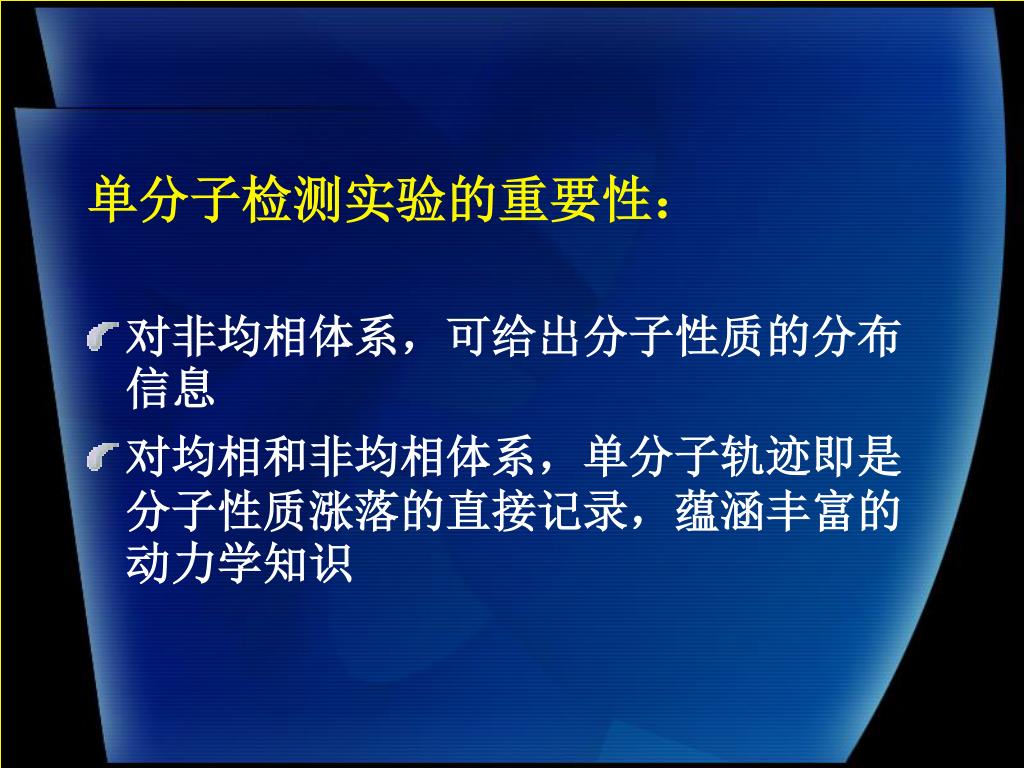 单分子检测实验的重要性：

对非均相体系，可给出分子性质的分布信息

对均相和非均相体系，单分子轨迹即是分子性质涨落的直接记录，蕴涵丰富的动力学知识